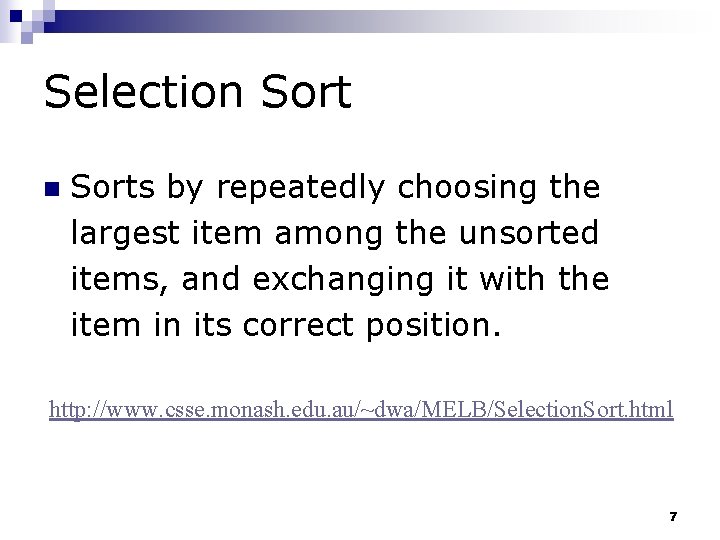 Selection Sort

Sorts by repeatedly choosing the largest item among the unsorted items, and exchanging it with the item in its correct position.

http://www.csse.monash.edu.au/~dwa/MELB/SelectionSort.html

7